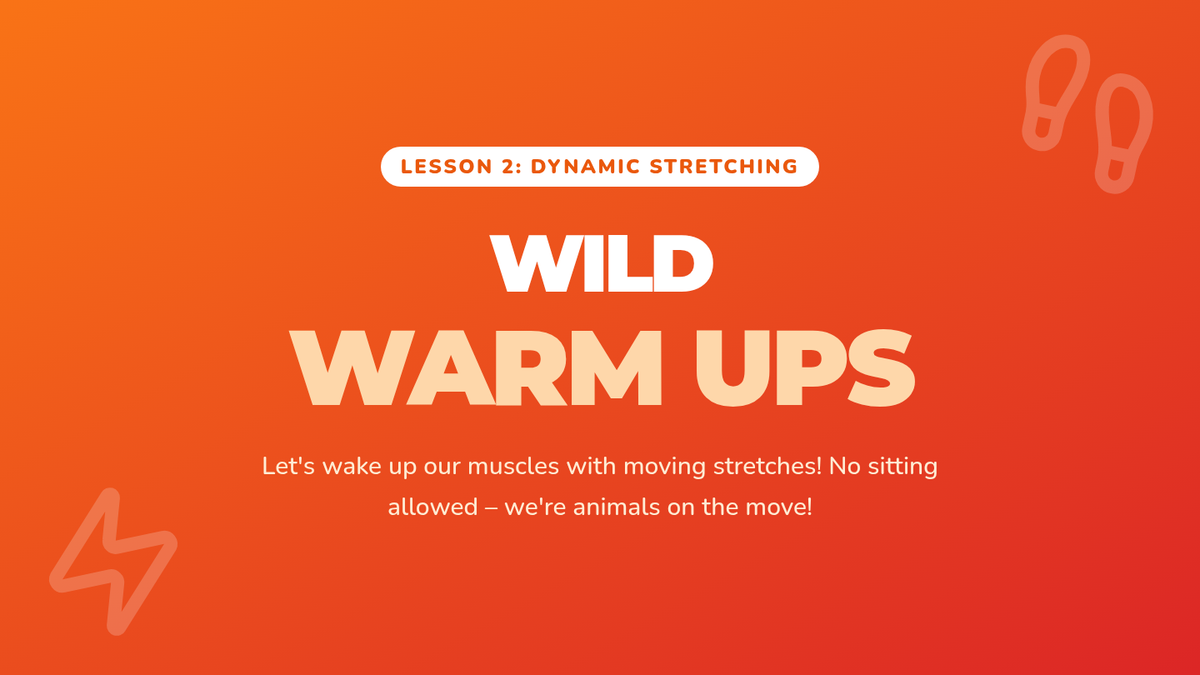 LESSON 2: DYNAMIC STRETCHING

WILD
WARM UPS

Let's wake up our muscles with moving stretches! No sitting allowed – we're animals on the move!